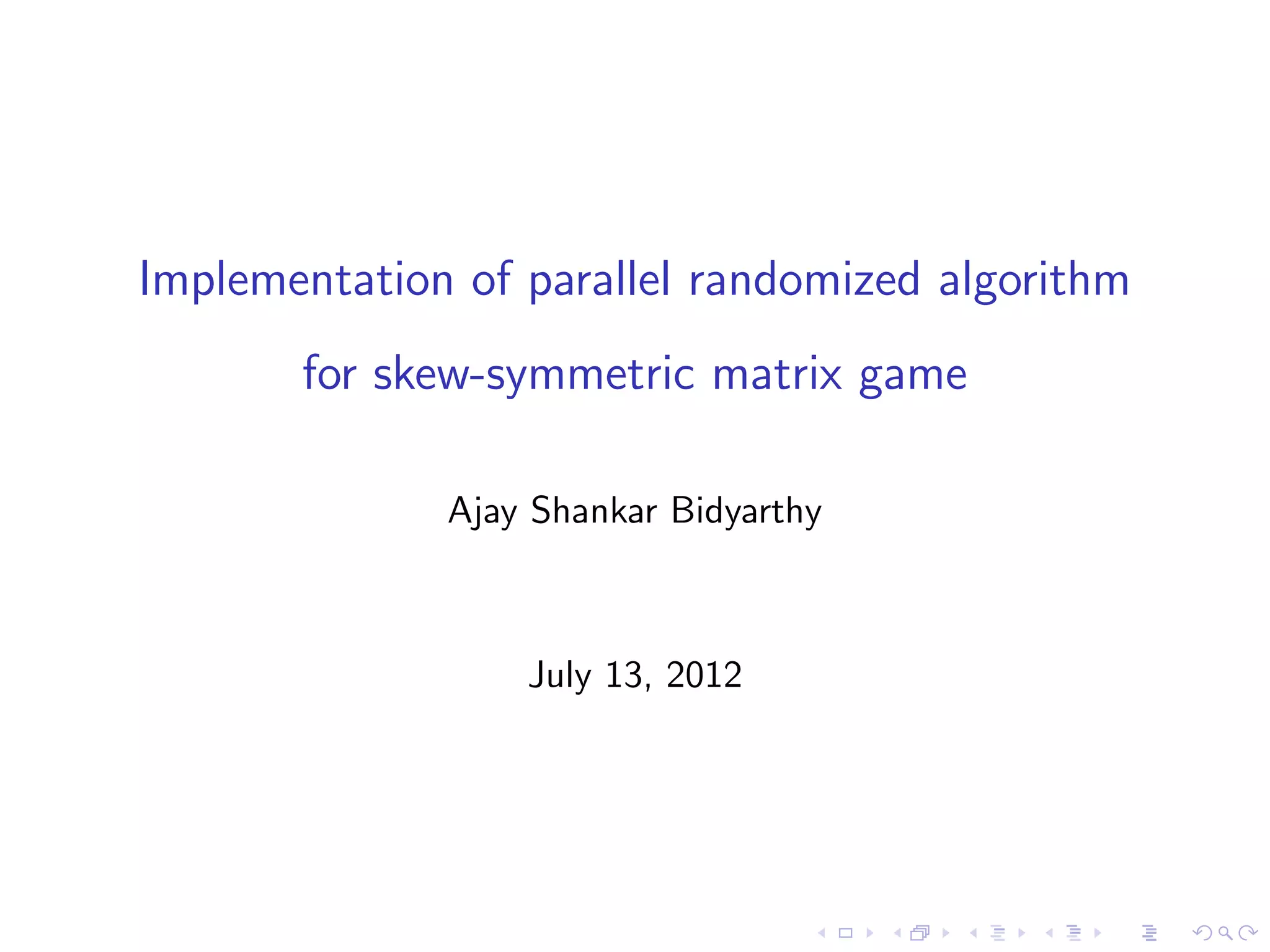 Implementation of parallel randomized algorithm

for skew-symmetric matrix game

Ajay Shankar Bidyarthy

July 13, 2012